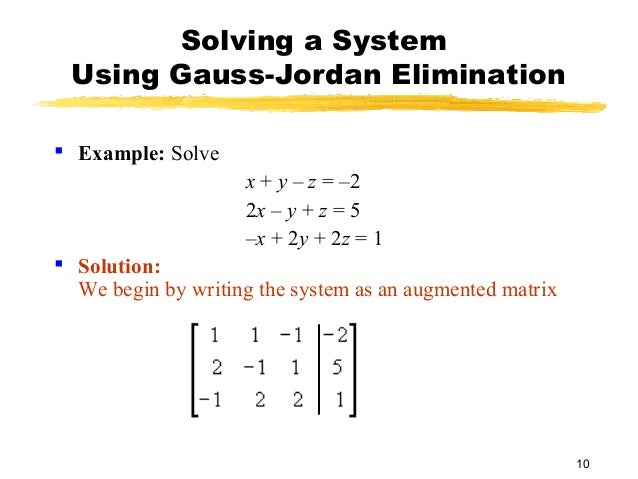 Solving a System
Using Gauss-Jordan Elimination

Example: Solve

$x + y - z = -2$
$2x - y + z = 5$
$-x + 2y + 2z = 1$

Solution:
We begin by writing the system as an augmented matrix

$\left[\begin{array}{ccc|c} 1 & 1 & -1 & -2 \\ 2 & -1 & 1 & 5 \\ -1 & 2 & 2 & 1 \end{array}\right]$

10